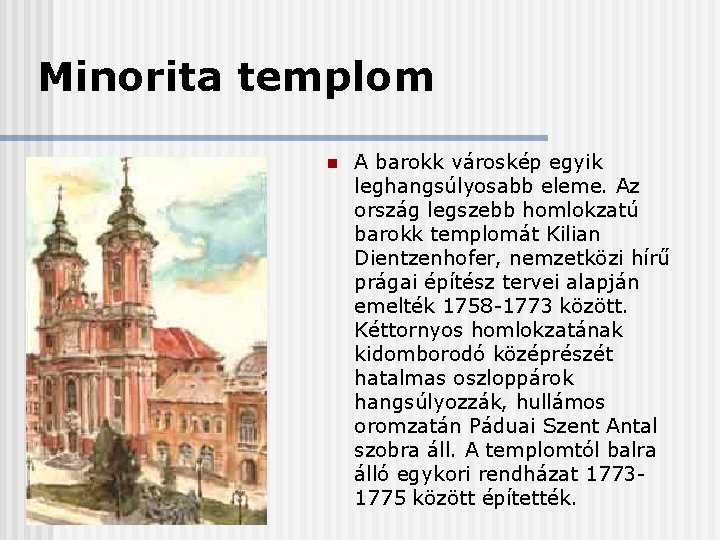 Minorita templom

A barokk városkép egyik leghangsúlyosabb eleme. Az ország legszebb homlokzatú barokk templomát Kilian Dientzenhofer, nemzetközi hírű prágai építész tervei alapján emelték 1758-1773 között. Kéttornyos homlokzatának kidomborodó középrészét hatalmas oszloppárok hangsúlyozzák, hullámos oromzatán Páduai Szent Antal szobra áll. A templomtól balra álló egykori rendházat 1773-1775 között építették.